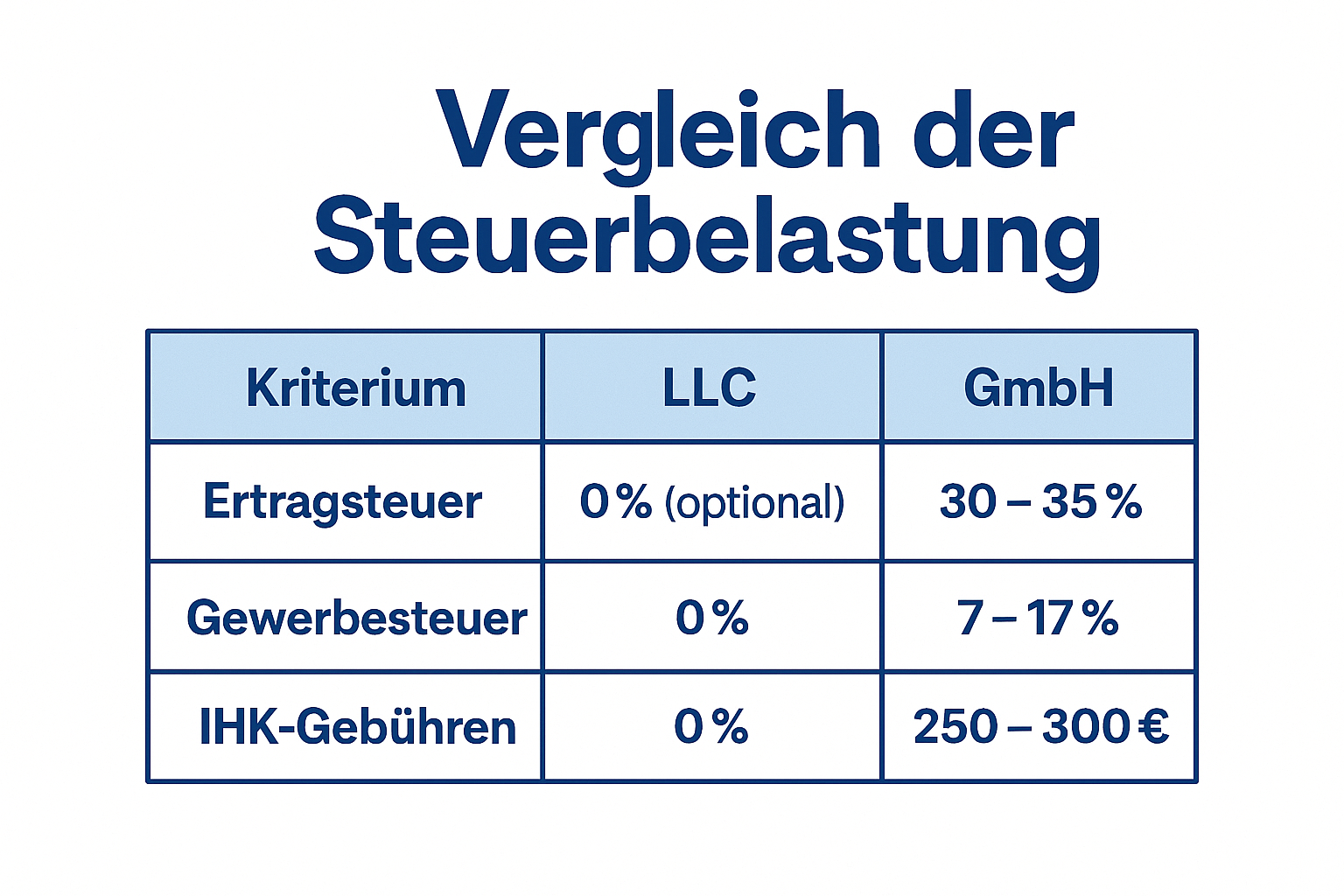 Vergleich der Steuerbelastung

| Kriterium | LLC | GmbH |
|---|---|---|
| Ertragsteuer | 0 % (optional) | 30 – 35 % |
| Gewerbesteuer | 0 % | 7 – 17 % |
| IHK-Gebühren | 0 % | 250 – 300 € |